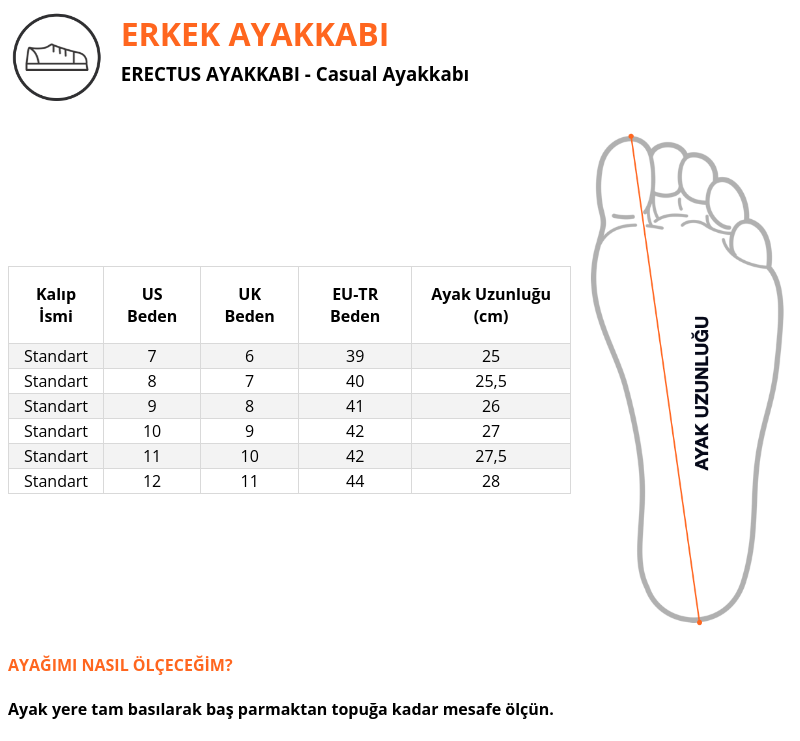 ERKEK AYAKKABI

ERECTUS AYAKKABI - Casual Ayakkabı

| Kalıp İsmi | US Beden | UK Beden | EU-TR Beden | Ayak Uzunluğu (cm) |
|---|---|---|---|---|
| Standart | 7 | 6 | 39 | 25 |
| Standart | 8 | 7 | 40 | 25,5 |
| Standart | 9 | 8 | 41 | 26 |
| Standart | 10 | 9 | 42 | 27 |
| Standart | 11 | 10 | 42 | 27,5 |
| Standart | 12 | 11 | 44 | 28 |

AYAK UZUNLUĞU

AYAĞIMI NASIL ÖLÇECEĞİM?

Ayak yere tam basılarak baş parmaktan topuğa kadar mesafe ölçün.